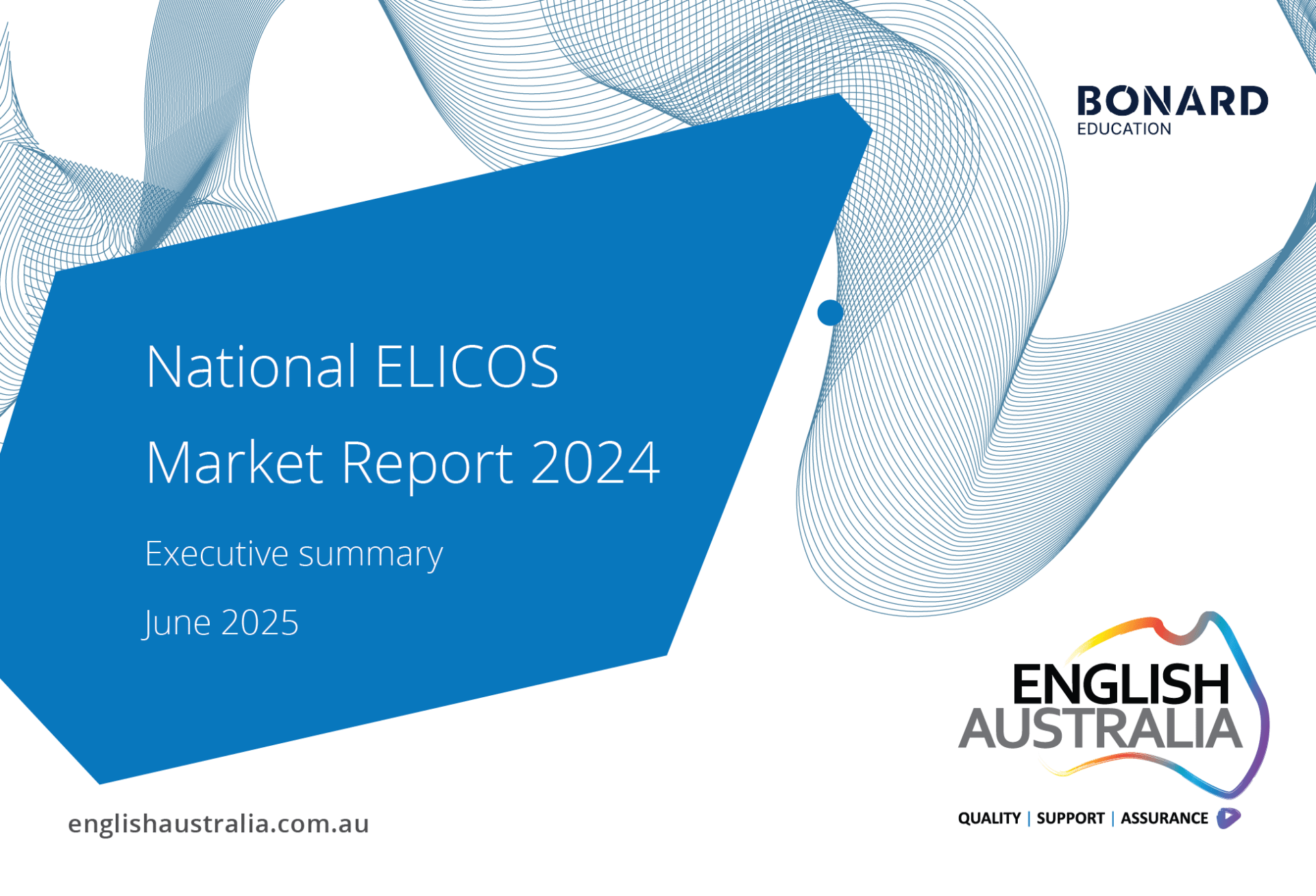 BONARD
EDUCATION

National ELICOS Market Report 2024

Executive summary

June 2025

ENGLISH AUSTRALIA

QUALITY | SUPPORT | ASSURANCE

englishaustralia.com.au